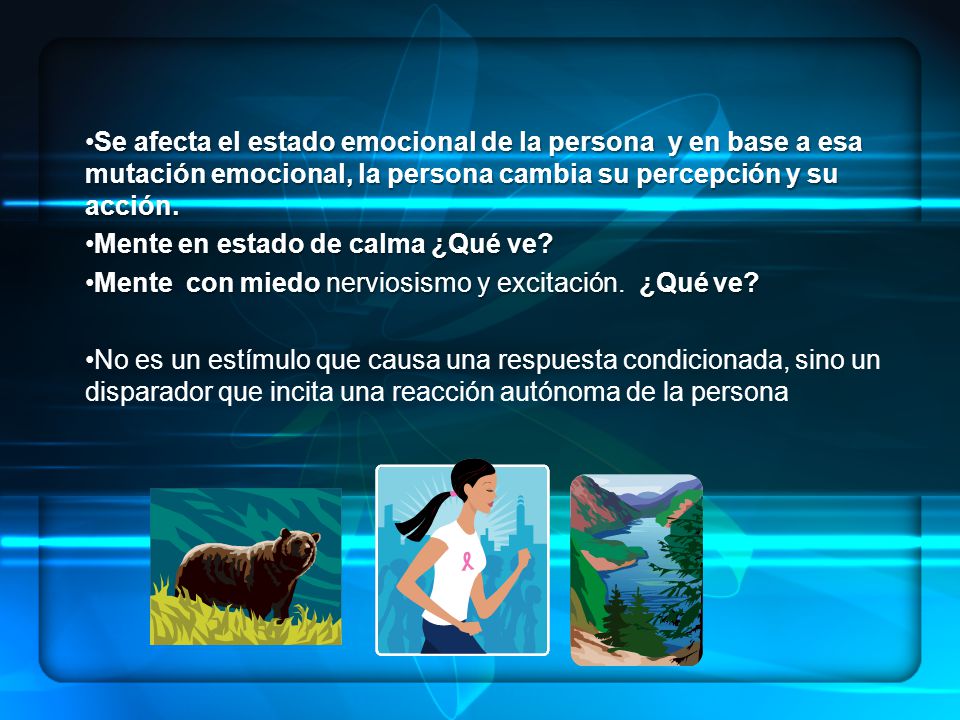 •Se afecta el estado emocional de la persona y en base a esa mutación emocional, la persona cambia su percepción y su acción.

•Mente en estado de calma ¿Qué ve?

•Mente con miedo nerviosismo y excitación. ¿Qué ve?

•No es un estímulo que causa una respuesta condicionada, sino un disparador que incita una reacción autónoma de la persona